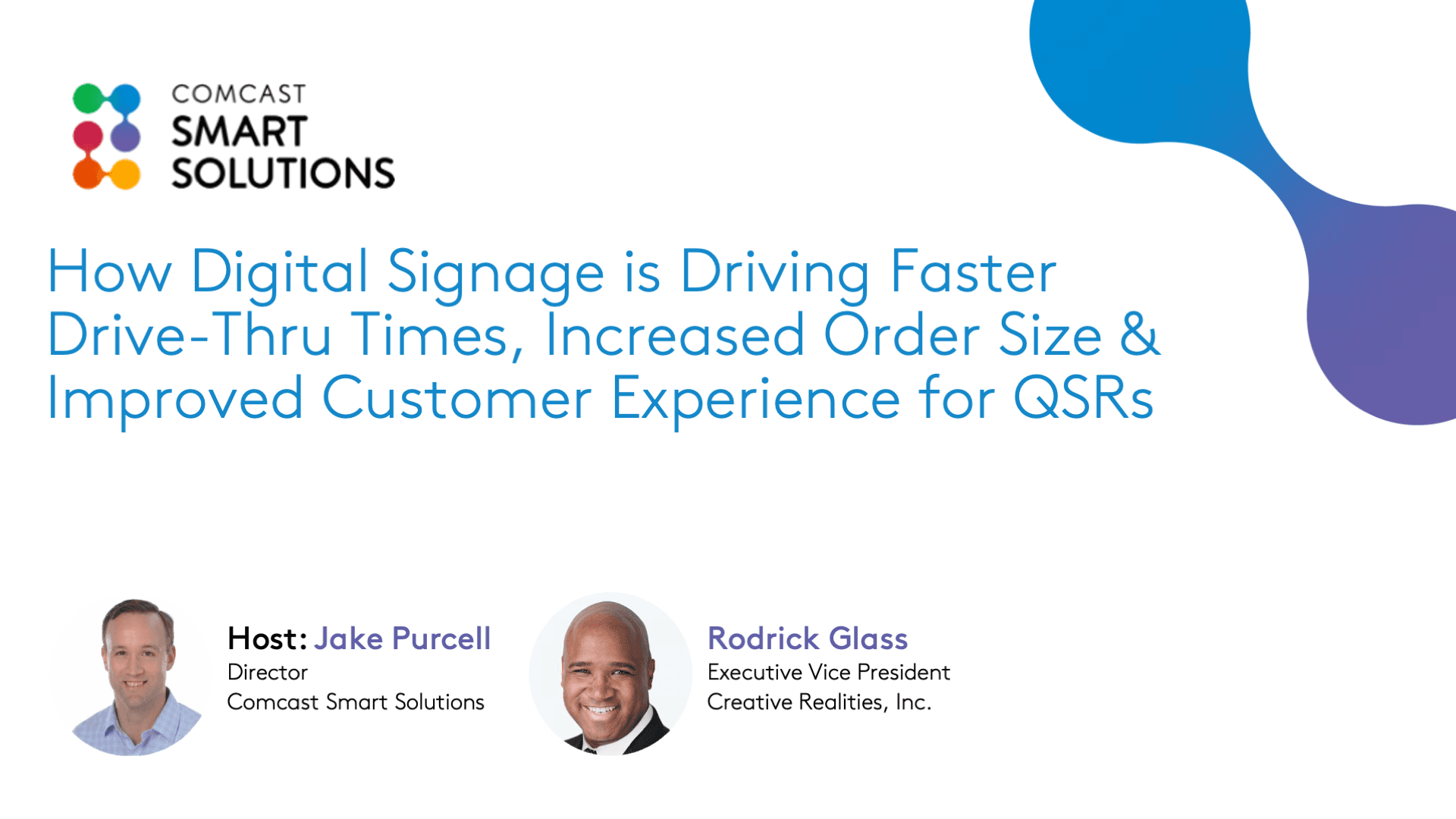 COMCAST
SMART
SOLUTIONS

How Digital Signage is Driving Faster Drive-Thru Times, Increased Order Size & Improved Customer Experience for QSRs

Host: Jake Purcell
Director
Comcast Smart Solutions

Rodrick Glass
Executive Vice President
Creative Realities, Inc.